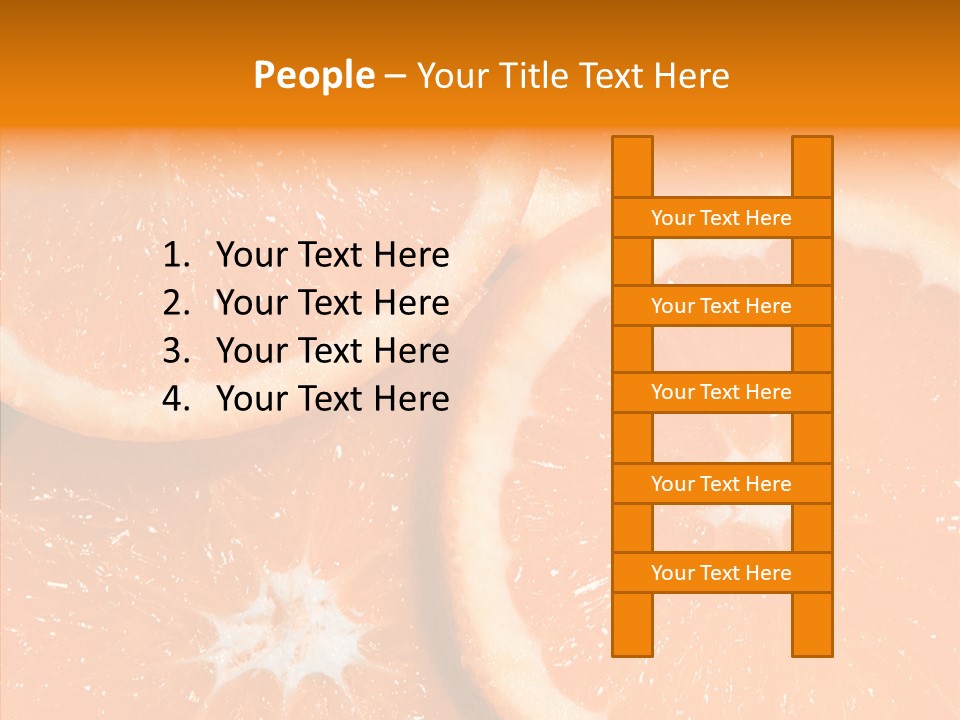 People – Your Title Text Here

1. Your Text Here
2. Your Text Here
3. Your Text Here
4. Your Text Here

Your Text Here

Your Text Here

Your Text Here

Your Text Here

Your Text Here